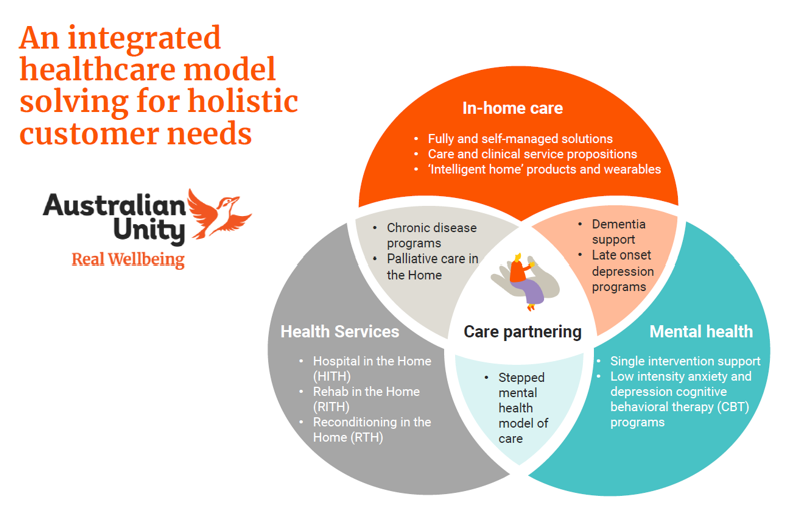 An integrated healthcare model solving for holistic customer needs

Australian Unity
Real Wellbeing

In-home care
• Fully and self-managed solutions
• Care and clinical service propositions
• 'Intelligent home' products and wearables

• Chronic disease programs
• Palliative care in the Home

• Dementia support
• Late onset depression programs

Care partnering

Health Services
• Hospital in the Home (HITH)
• Rehab in the Home (RITH)
• Reconditioning in the Home (RTH)

• Stepped mental health model of care

Mental health
• Single intervention support
• Low intensity anxiety and depression cognitive behavioral therapy (CBT) programs